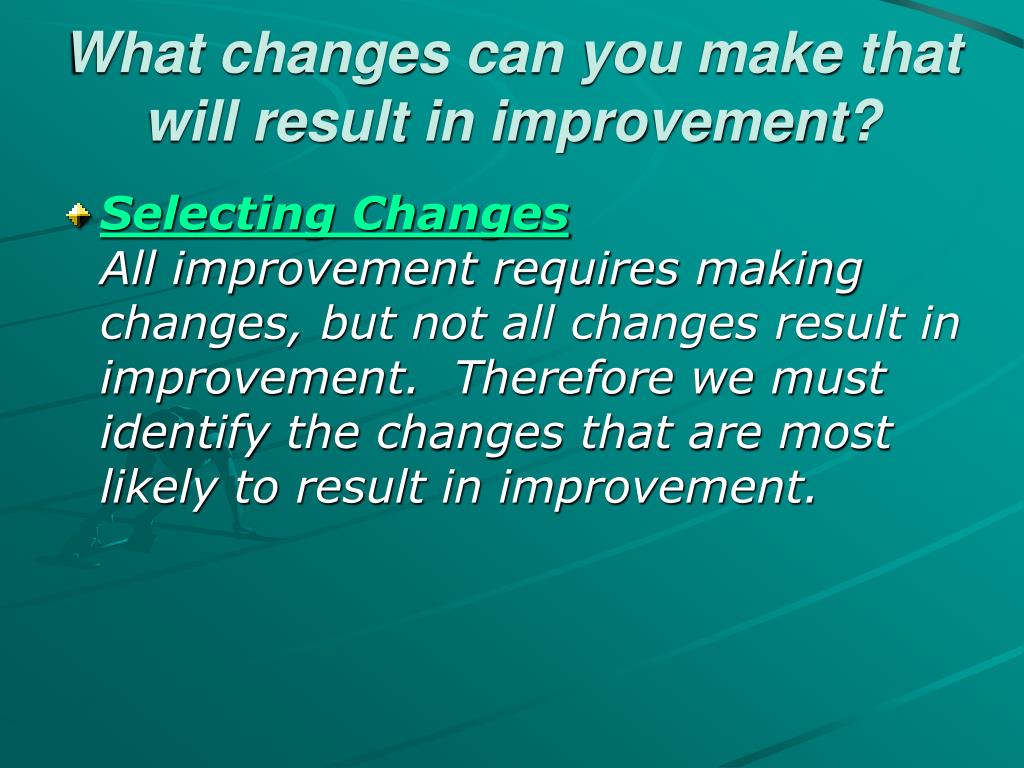 What changes can you make that will result in improvement?

Selecting Changes
All improvement requires making changes, but not all changes result in improvement. Therefore we must identify the changes that are most likely to result in improvement.